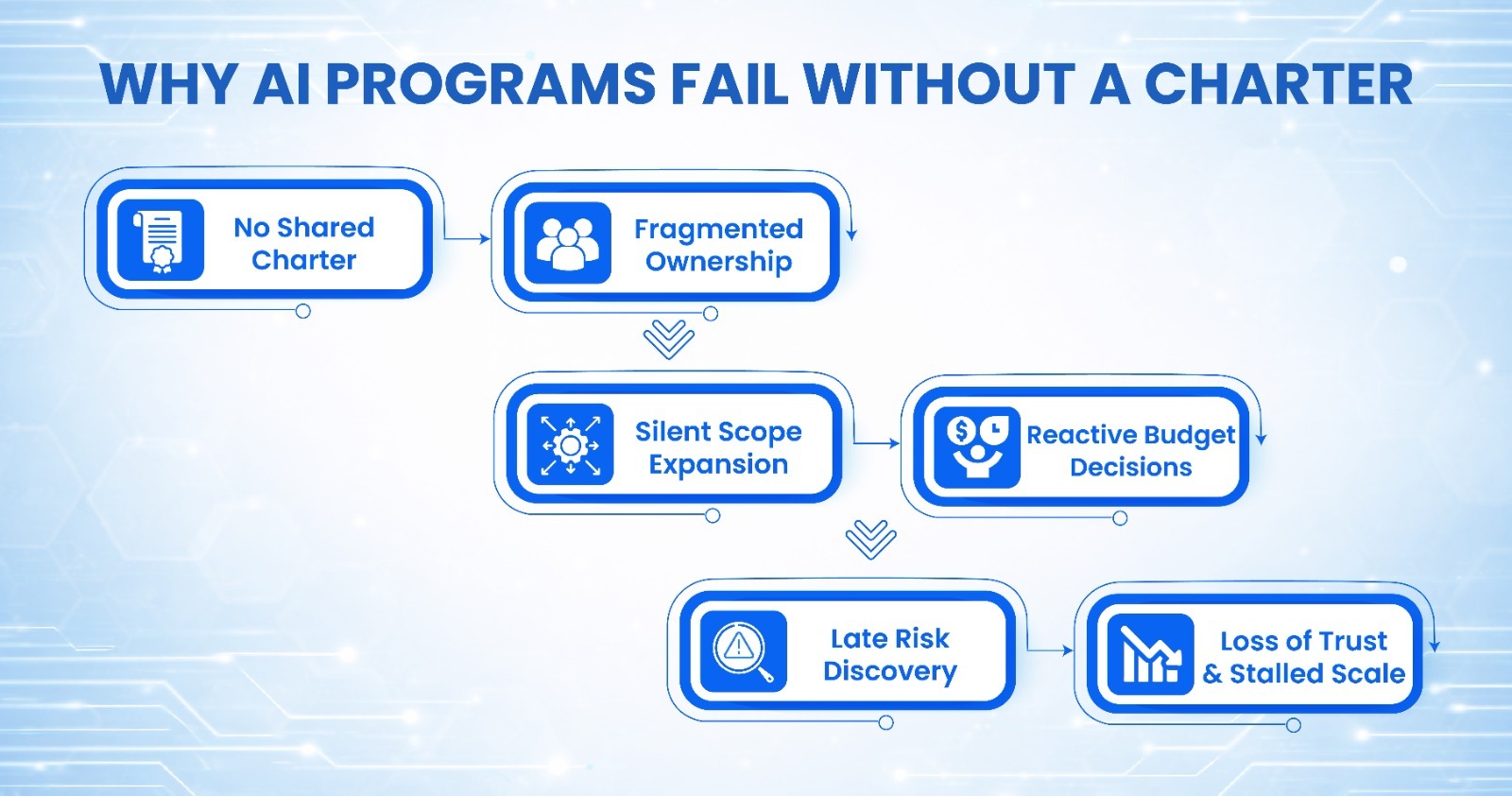 WHY AI PROGRAMS FAIL WITHOUT A CHARTER

No Shared Charter

Fragmented Ownership

Silent Scope Expansion

Reactive Budget Decisions

Late Risk Discovery

Loss of Trust & Stalled Scale